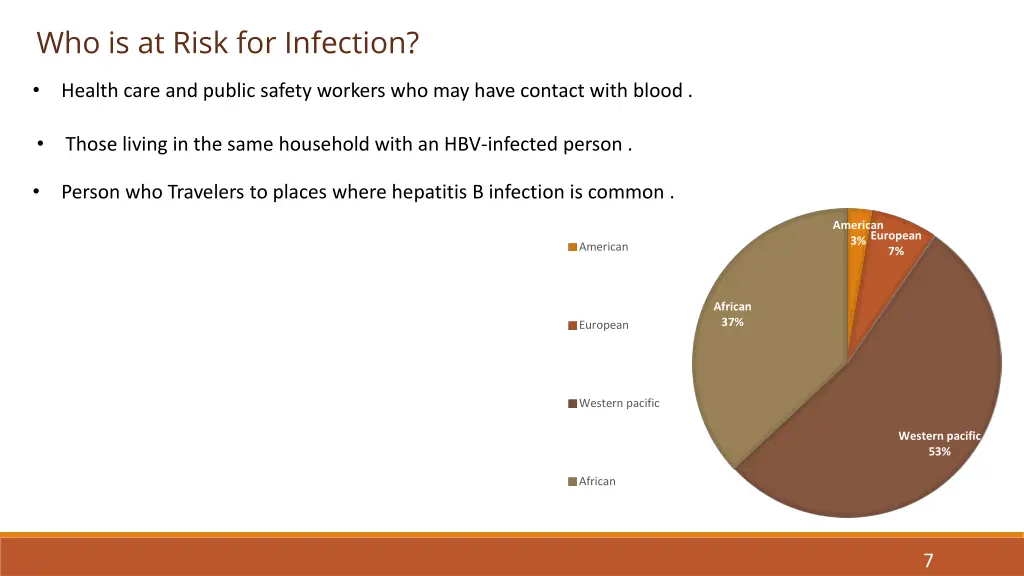 Who is at Risk for Infection?

• Health care and public safety workers who may have contact with blood .

• Those living in the same household with an HBV-infected person .

• Person who Travelers to places where hepatitis B infection is common .

American

European

Western pacific

African

American 3%

European 7%

African 37%

Western pacific 53%

7